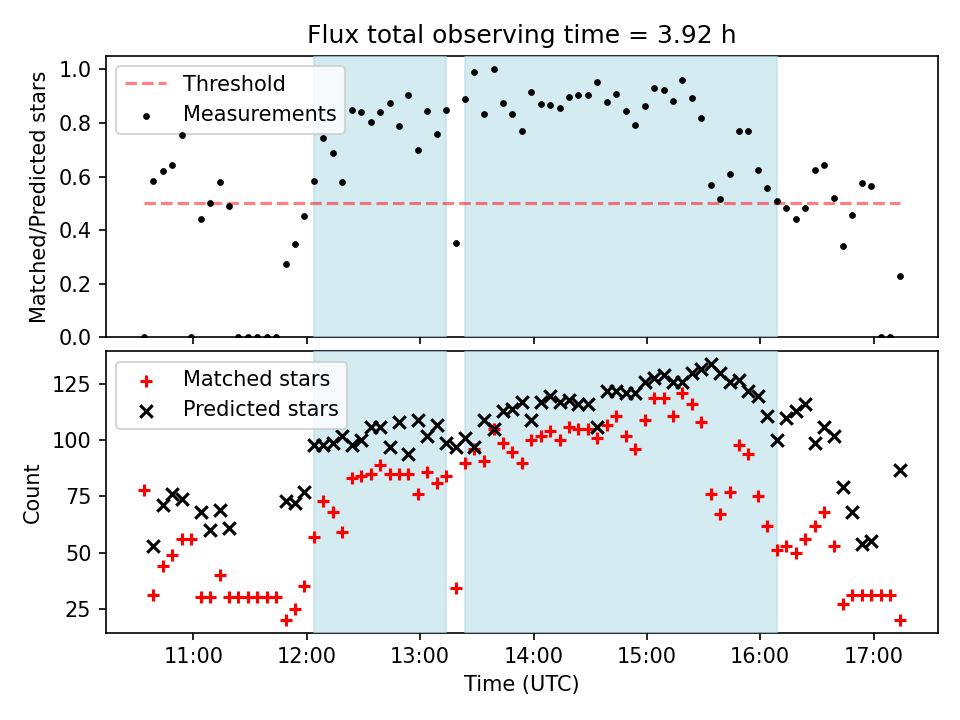 Flux total observing time = 3.92 h

Threshold
Measurements

Matched/Predicted stars

1.0
0.8
0.6
0.4
0.2
0.0

Matched stars
Predicted stars

Count

125
100
75
50
25

11:00
12:00
13:00
14:00
15:00
16:00
17:00

Time (UTC)